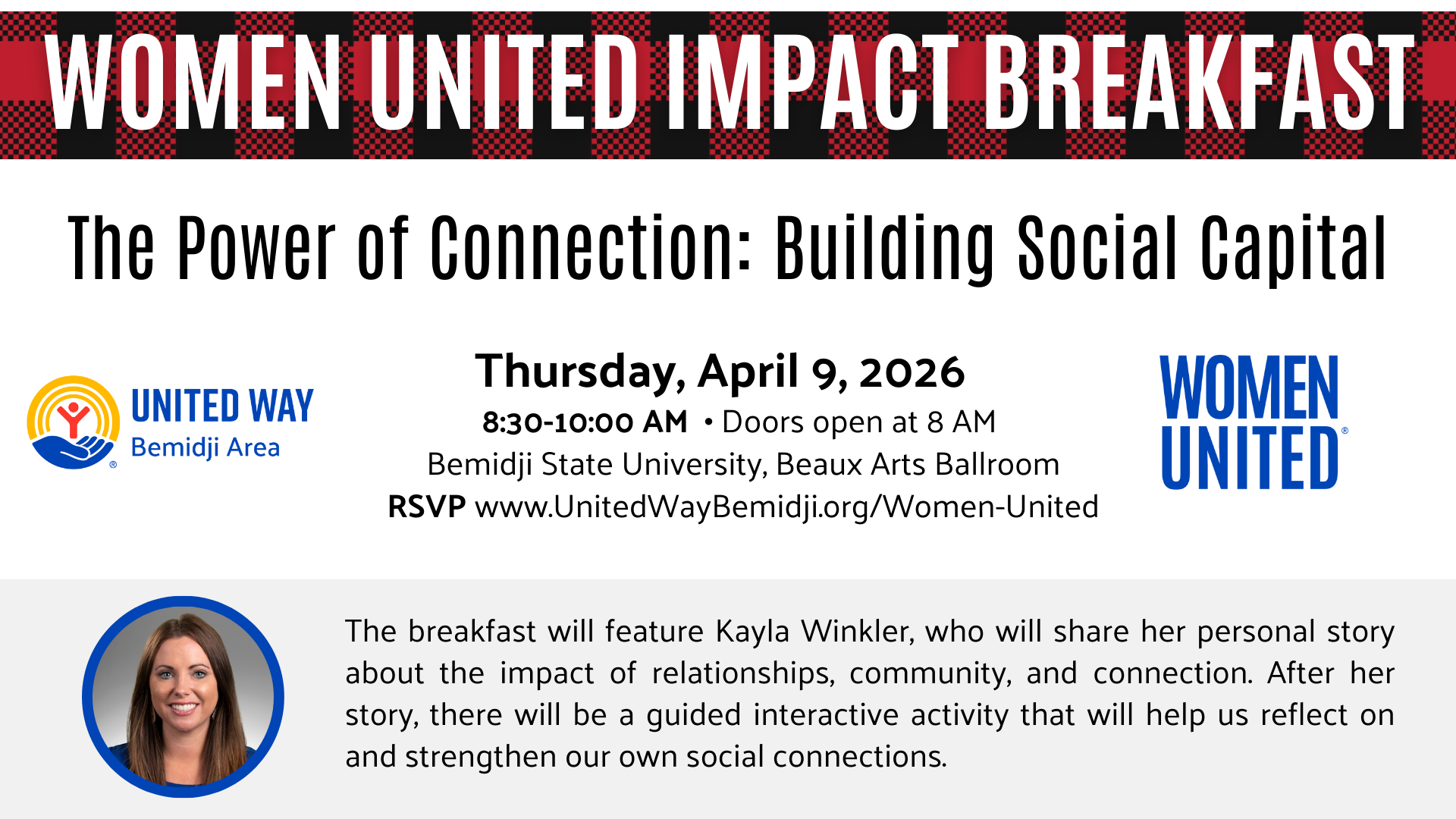 WOMEN UNITED IMPACT BREAKFAST

The Power of Connection: Building Social Capital

UNITED WAY
Bemidji Area

Thursday, April 9, 2026
8:30-10:00 AM • Doors open at 8 AM
Bemidji State University, Beaux Arts Ballroom
RSVP www.UnitedWayBemidji.org/Women-United

WOMEN UNITED

The breakfast will feature Kayla Winkler, who will share her personal story about the impact of relationships, community, and connection. After her story, there will be a guided interactive activity that will help us reflect on and strengthen our own social connections.